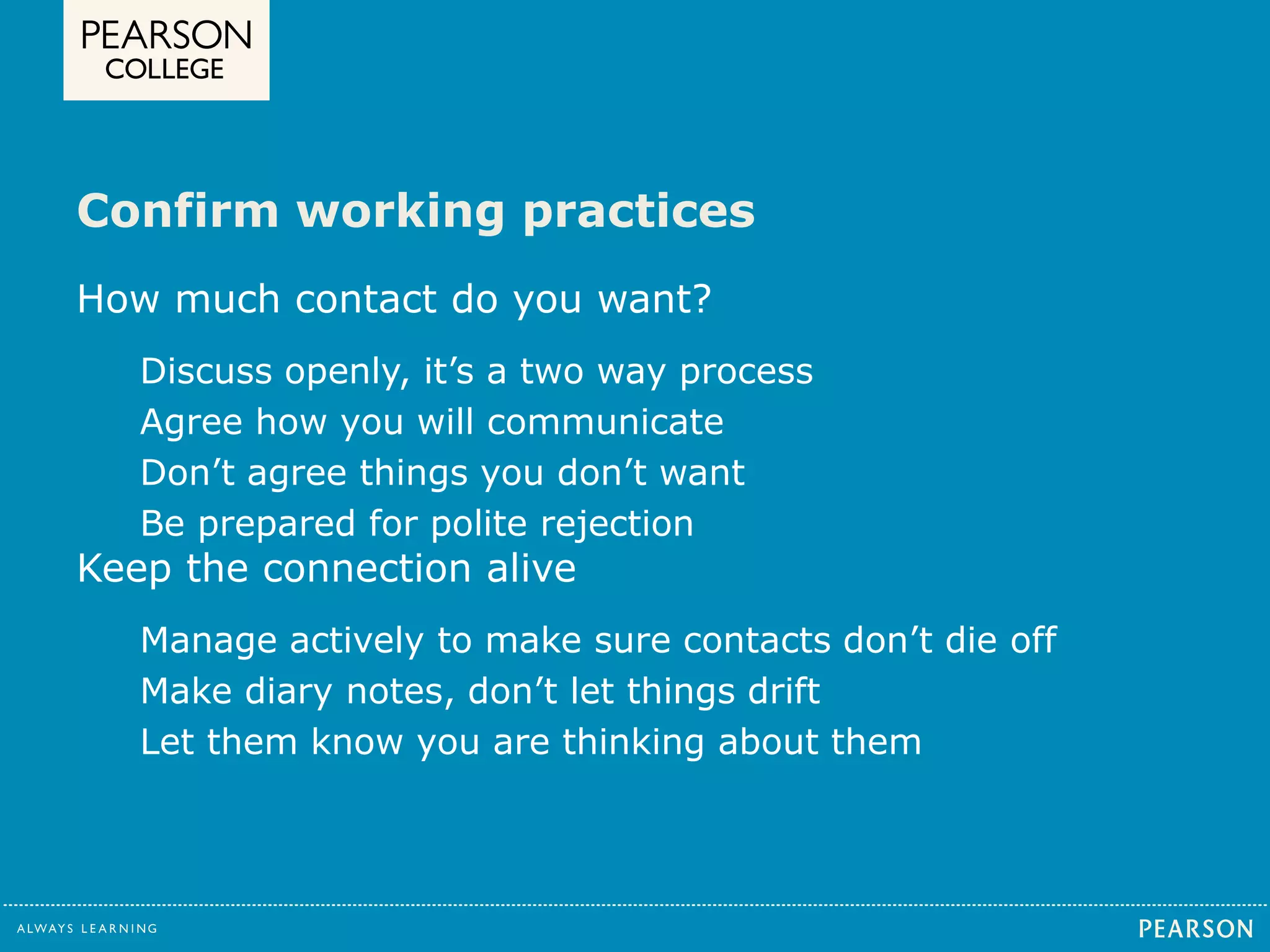 PEARSON
COLLEGE

Confirm working practices

How much contact do you want?

Discuss openly, it’s a two way process

Agree how you will communicate

Don’t agree things you don’t want

Be prepared for polite rejection

Keep the connection alive

Manage actively to make sure contacts don’t die off

Make diary notes, don’t let things drift

Let them know you are thinking about them

ALWAYS LEARNING

PEARSON